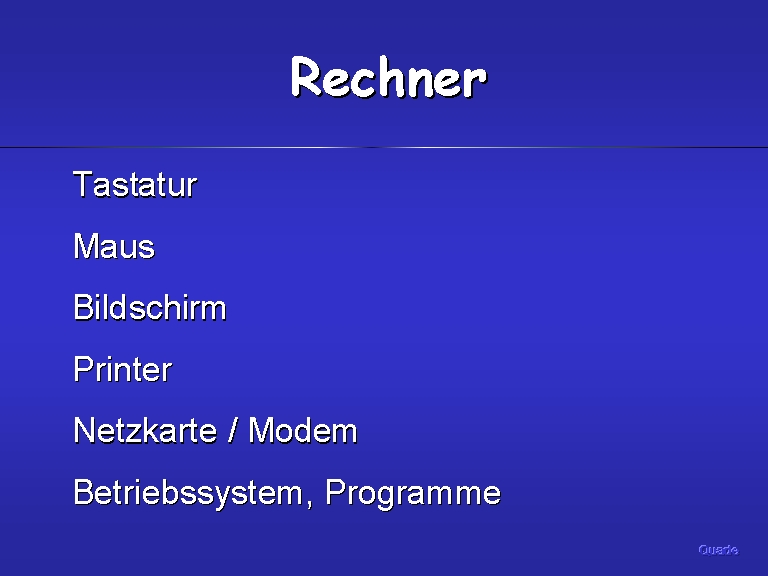 Rechner

Tastatur

Maus

Bildschirm

Printer

Netzkarte / Modem

Betriebssystem, Programme

Quade